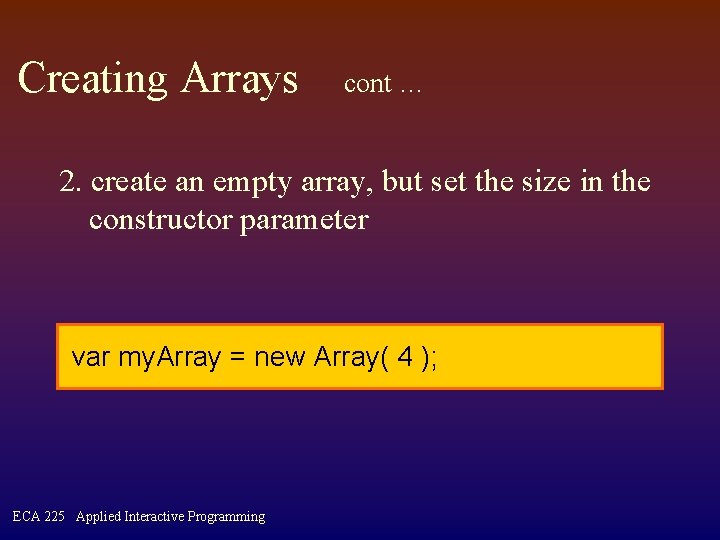 Creating Arrays cont ...

2. create an empty array, but set the size in the constructor parameter

var myArray = new Array( 4 );

ECA 225 Applied Interactive Programming